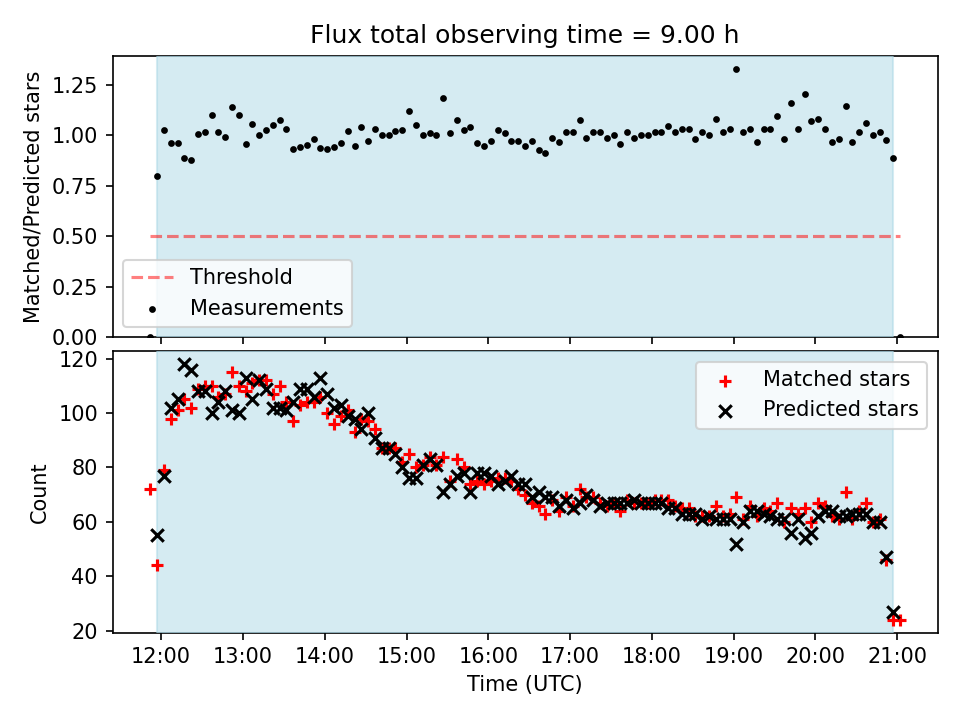 Flux total observing time = 9.00 h

Matched/Predicted stars

1.25
1.00
0.75
0.50
0.25
0.00

Threshold
Measurements

Count

120
100
80
60
40
20

Matched stars
Predicted stars

12:00 13:00 14:00 15:00 16:00 17:00 18:00 19:00 20:00 21:00

Time (UTC)